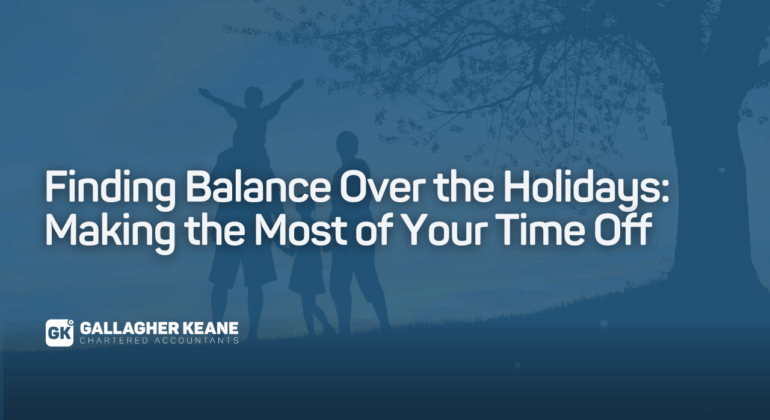 Finding Balance Over the Holidays: Making the Most of Your Time Off

GK GALLAGHER KEANE
CHARTERED ACCOUNTANTS